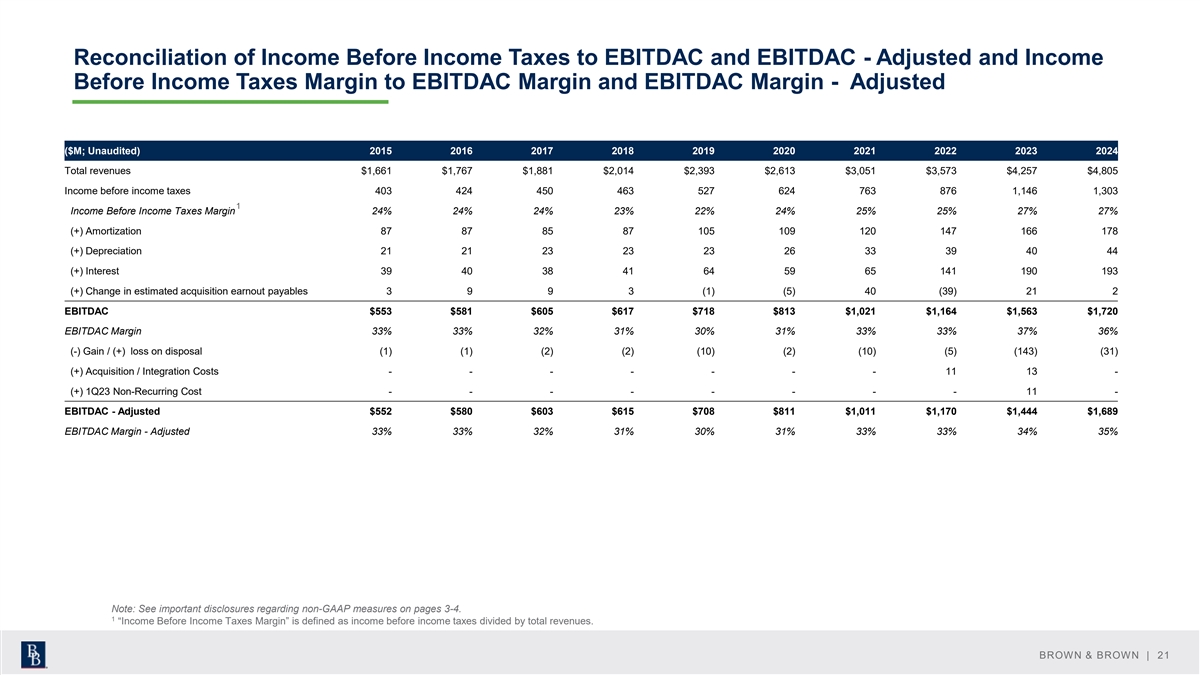 Reconciliation of Income Before Income Taxes to EBITDAC and EBITDAC - Adjusted and Income Before Income Taxes Margin to EBITDAC Margin and EBITDAC Margin - Adjusted

| ($M; Unaudited) | 2015 | 2016 | 2017 | 2018 | 2019 | 2020 | 2021 | 2022 | 2023 | 2024 |
|---|---|---|---|---|---|---|---|---|---|---|
| Total revenues | $1,661 | $1,767 | $1,881 | $2,014 | $2,393 | $2,613 | $3,051 | $3,573 | $4,257 | $4,805 |
| Income before income taxes | 403 | 424 | 450 | 463 | 527 | 624 | 763 | 876 | 1,146 | 1,303 |
| Income Before Income Taxes Margin$^1$ | 24% | 24% | 24% | 23% | 22% | 24% | 25% | 25% | 27% | 27% |
| (+) Amortization | 87 | 87 | 85 | 87 | 105 | 109 | 120 | 147 | 166 | 178 |
| (+) Depreciation | 21 | 21 | 23 | 23 | 23 | 26 | 33 | 39 | 40 | 44 |
| (+) Interest | 39 | 40 | 38 | 41 | 64 | 59 | 65 | 141 | 190 | 193 |
| (+) Change in estimated acquisition earnout payables | 3 | 9 | 9 | 3 | (1) | (5) | 40 | (39) | 21 | 2 |
| EBITDAC | $553 | $581 | $605 | $617 | $718 | $813 | $1,021 | $1,164 | $1,563 | $1,720 |
| EBITDAC Margin | 33% | 33% | 32% | 31% | 30% | 31% | 33% | 33% | 37% | 36% |
| (-) Gain / (+) loss on disposal | (1) | (1) | (2) | (2) | (10) | (2) | (10) | (5) | (143) | (31) |
| (+) Acquisition / Integration Costs | - | - | - | - | - | - | - | 11 | 13 | - |
| (+) 1Q23 Non-Recurring Cost | - | - | - | - | - | - | - | - | 11 | - |
| EBITDAC - Adjusted | $552 | $580 | $603 | $615 | $708 | $811 | $1,011 | $1,170 | $1,444 | $1,689 |
| EBITDAC Margin - Adjusted | 33% | 33% | 32% | 31% | 30% | 31% | 33% | 33% | 34% | 35% |

Note: See important disclosures regarding non-GAAP measures on pages 3-4.
$^1$ "Income Before Income Taxes Margin" is defined as income before income taxes divided by total revenues.

BROWN & BROWN | 21